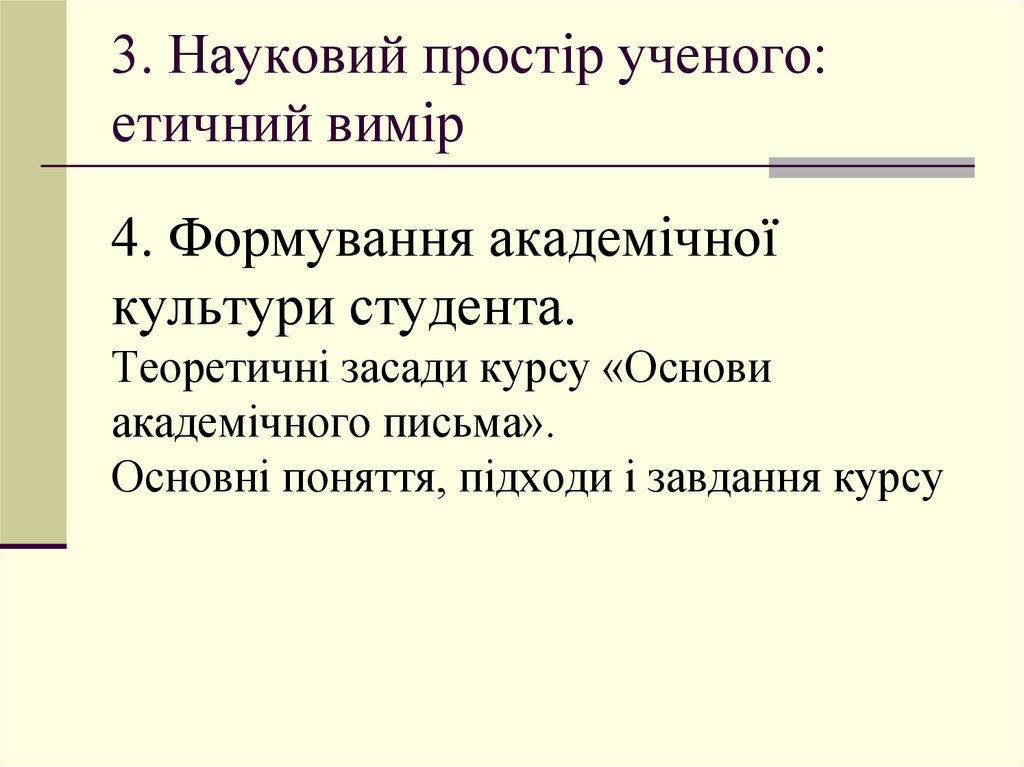 3. Науковий простір ученого: етичний вимір

4. Формування академічної культури студента.
Теоретичні засади курсу «Основи академічного письма».
Основні поняття, підходи і завдання курсу